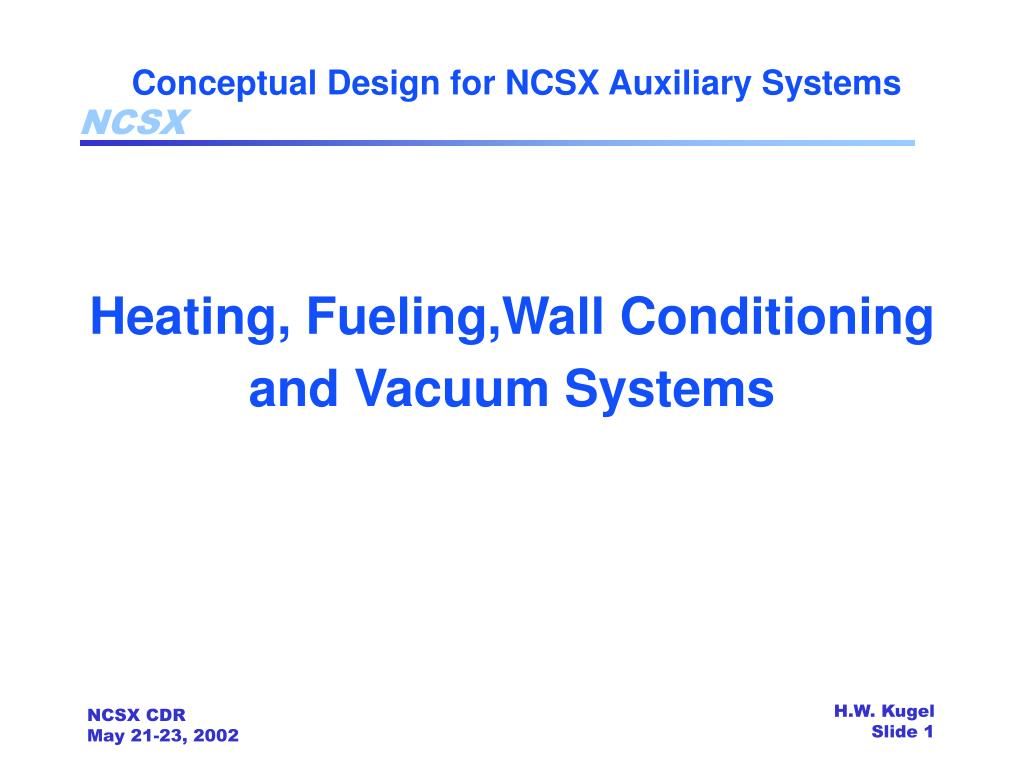 Conceptual Design for NCSX Auxiliary Systems
NCSX

Heating, Fueling,Wall Conditioning and Vacuum Systems

NCSX CDR
May 21-23, 2002

H.W. Kugel
Slide 1